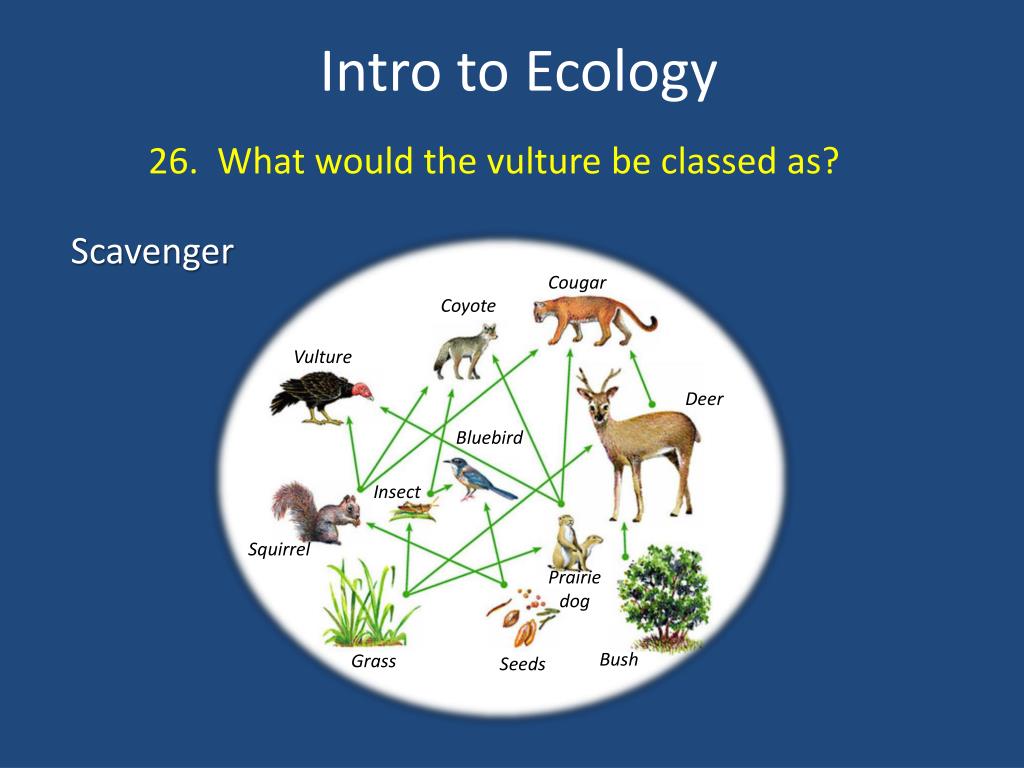 Intro to Ecology

26. What would the vulture be classed as?

Scavenger

Cougar

Coyote

Vulture

Deer

Bluebird

Insect

Squirrel

Prairie dog

Grass

Seeds

Bush